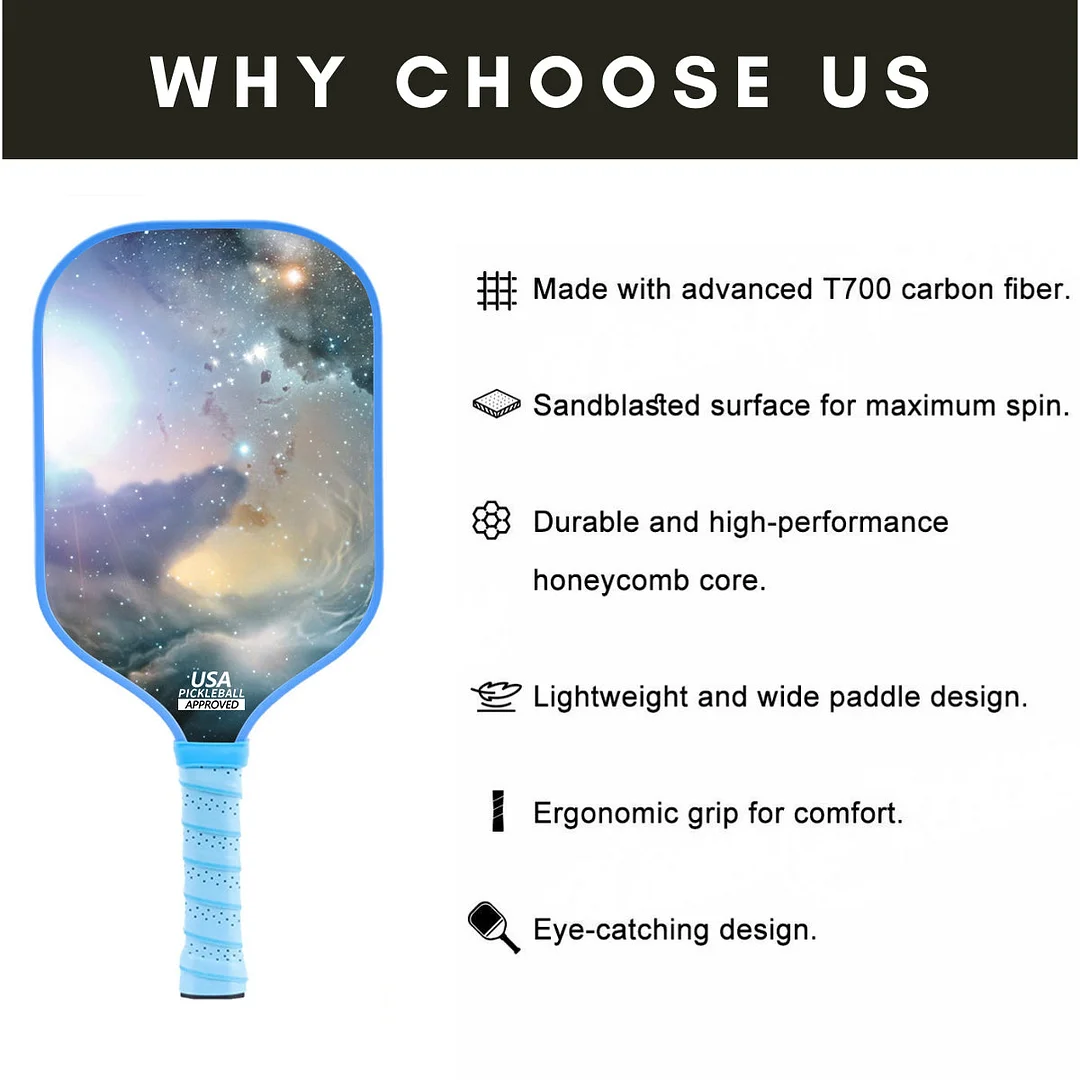 WHY CHOOSE US

USA PICKLEBALL APPROVED

Made with advanced T700 carbon fiber.

Sandblasted surface for maximum spin.

Durable and high-performance honeycomb core.

Lightweight and wide paddle design.

Ergonomic grip for comfort.

Eye-catching design.